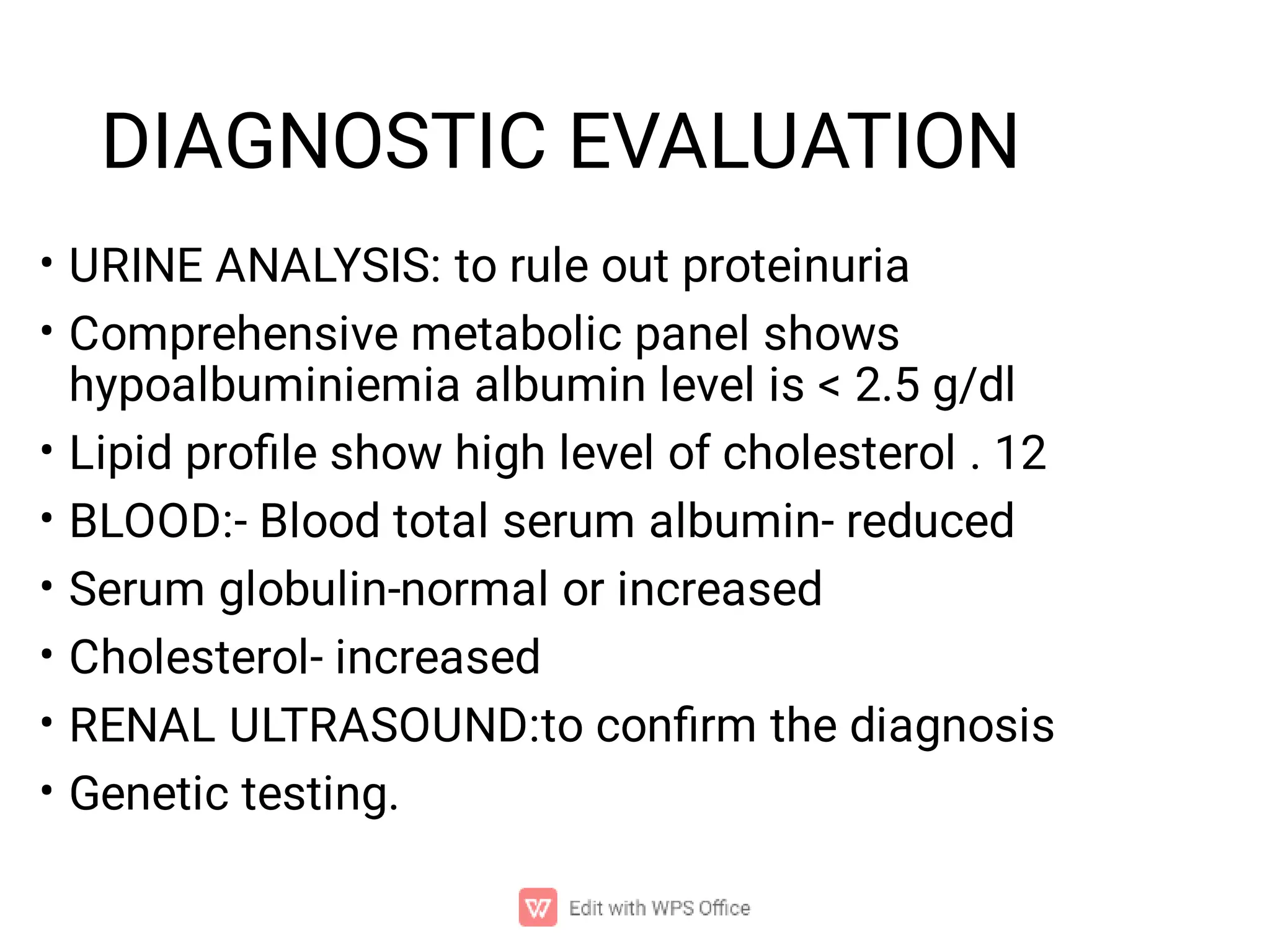 DIAGNOSTIC EVALUATION

• URINE ANALYSIS: to rule out proteinuria
• Comprehensive metabolic panel shows hypoalbuminiemia albumin level is < 2.5 g/dl
• Lipid profile show high level of cholesterol . 12
• BLOOD:- Blood total serum albumin- reduced
• Serum globulin-normal or increased
• Cholesterol- increased
• RENAL ULTRASOUND:to confirm the diagnosis
• Genetic testing.

Edit with WPS Office